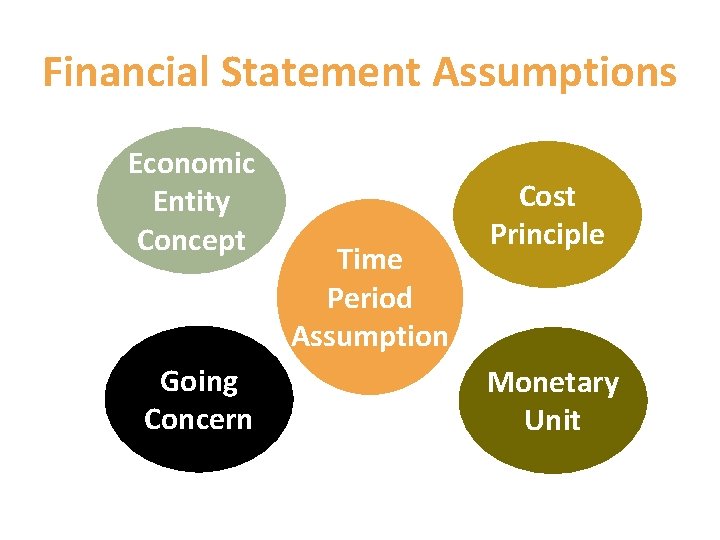 Financial Statement Assumptions

Economic Entity Concept

Cost Principle

Time Period Assumption

Going Concern

Monetary Unit